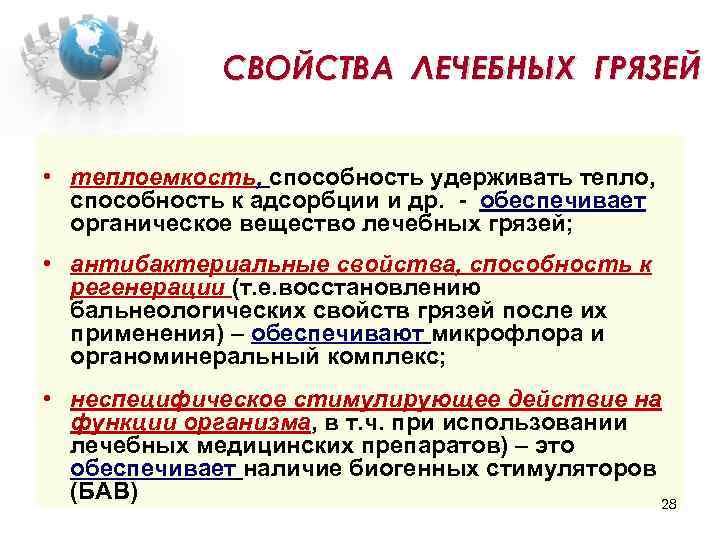 СВОЙСТВА ЛЕЧЕБНЫХ ГРЯЗЕЙ

• теплоемкость, способность удерживать тепло, способность к адсорбции и др. - обеспечивает органическое вещество лечебных грязей;

• антибактериальные свойства, способность к регенерации (т.е.восстановлению бальнеологических свойств грязей после их применения) – обеспечивают микрофлора и органоминеральный комплекс;

• неспецифическое стимулирующее действие на функции организма, в т.ч. при использовании лечебных медицинских препаратов) – это обеспечивает наличие биогенных стимуляторов (БАВ)

28